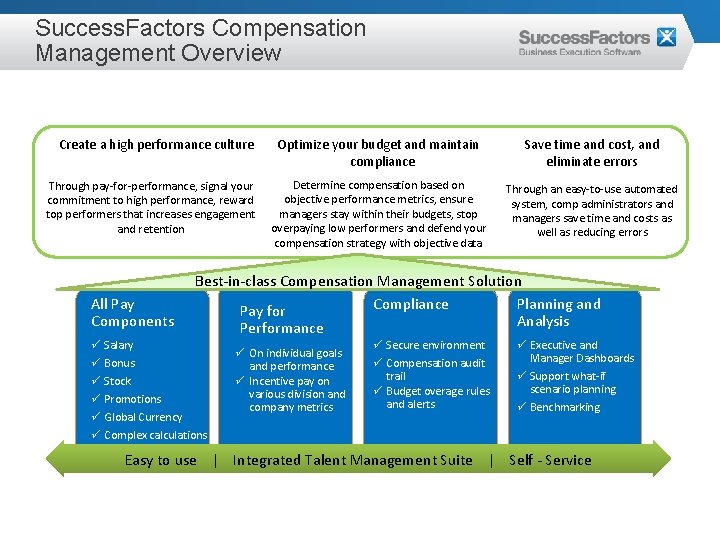 SuccessFactors Compensation Management Overview

SuccessFactors
Business Execution Software

Create a high performance culture

Through pay-for-performance, signal your commitment to high performance, reward top performers that increases engagement and retention

Optimize your budget and maintain compliance

Determine compensation based on objective performance metrics, ensure managers stay within their budgets, stop overpaying low performers and defend your compensation strategy with objective data

Save time and cost, and eliminate errors

Through an easy-to-use automated system, comp administrators and managers save time and costs as well as reducing errors

Best-in-class Compensation Management Solution

All Pay Components
✓ Salary
✓ Bonus
✓ Stock
✓ Promotions
✓ Global Currency
✓ Complex calculations

Pay for Performance
✓ On individual goals and performance
✓ Incentive pay on various division and company metrics

Compliance
✓ Secure environment
✓ Compensation audit trail
✓ Budget overage rules and alerts

Planning and Analysis
✓ Executive and Manager Dashboards
✓ Support what-if scenario planning
✓ Benchmarking

Easy to use | Integrated Talent Management Suite | Self - Service